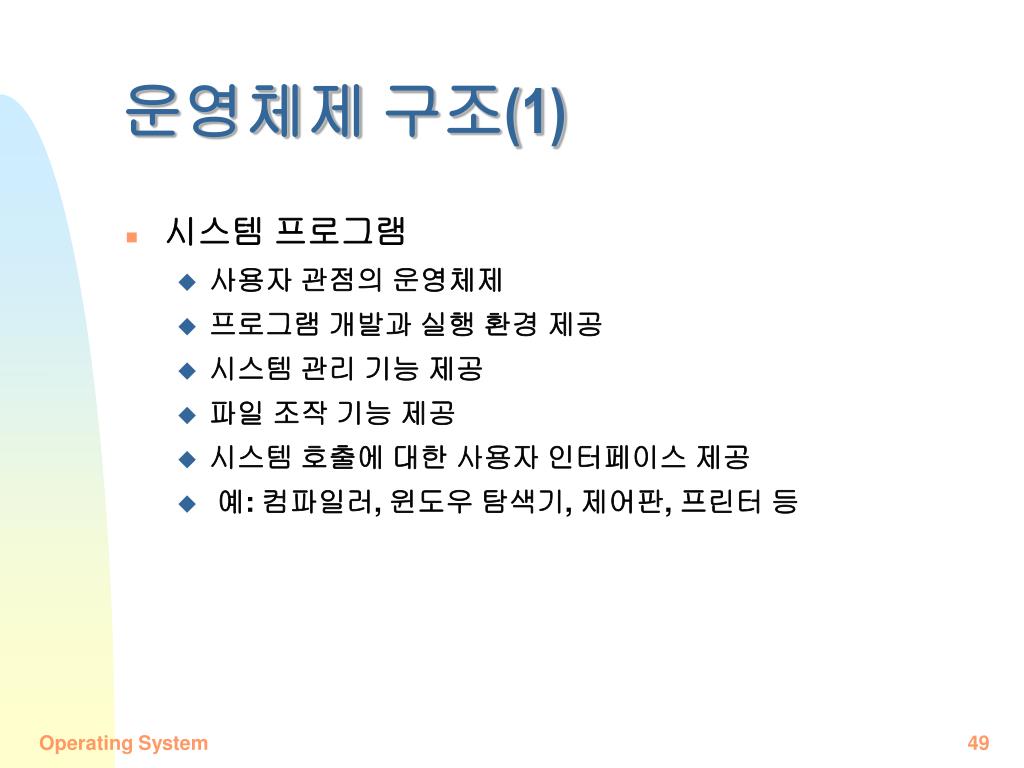 운영체제 구조(1)

시스템 프로그램

사용자 관점의 운영체제

프로그램 개발과 실행 환경 제공

시스템 관리 기능 제공

파일 조작 기능 제공

시스템 호출에 대한 사용자 인터페이스 제공

예: 컴파일러, 윈도우 탐색기, 제어판, 프린터 등

Operating System

49